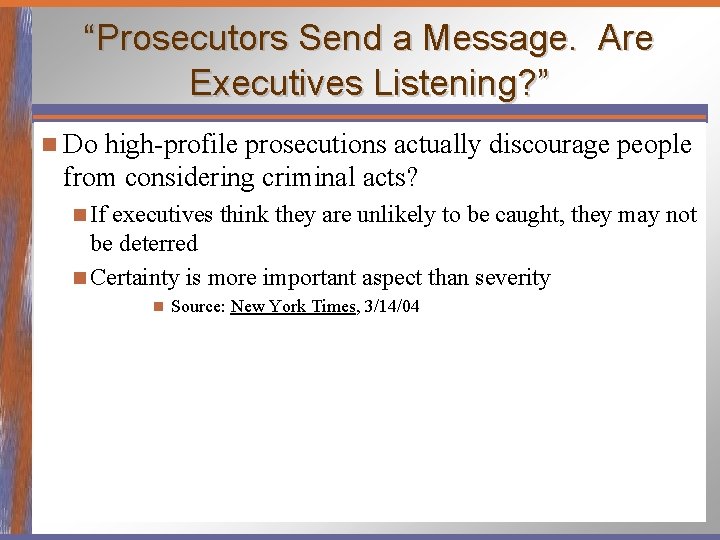 “Prosecutors Send a Message. Are Executives Listening?”

Do high-profile prosecutions actually discourage people from considering criminal acts?

If executives think they are unlikely to be caught, they may not be deterred

Certainty is more important aspect than severity

Source: New York Times, 3/14/04